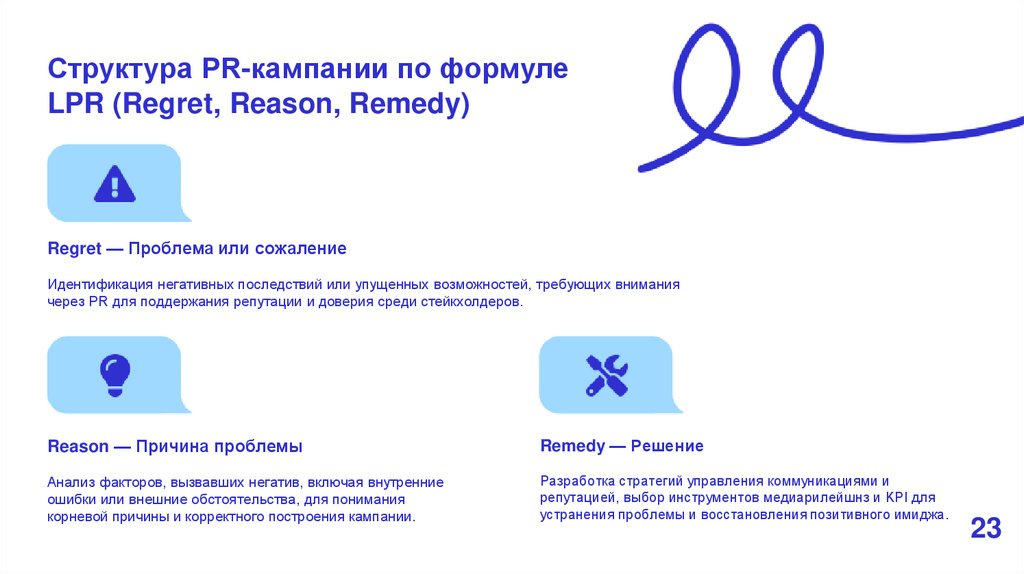 Структура PR-кампании по формуле LPR (Regret, Reason, Remedy)

Regret — Проблема или сожаление

Идентификация негативных последствий или упущенных возможностей, требующих внимания через PR для поддержания репутации и доверия среди стейкхолдеров.

Reason — Причина проблемы

Анализ факторов, вызвавших негатив, включая внутренние ошибки или внешние обстоятельства, для понимания корневой причины и корректного построения кампании.

Remedy — Решение

Разработка стратегий управления коммуникациями и репутацией, выбор инструментов медиарилейшнз и KPI для устранения проблемы и восстановления позитивного имиджа.

23